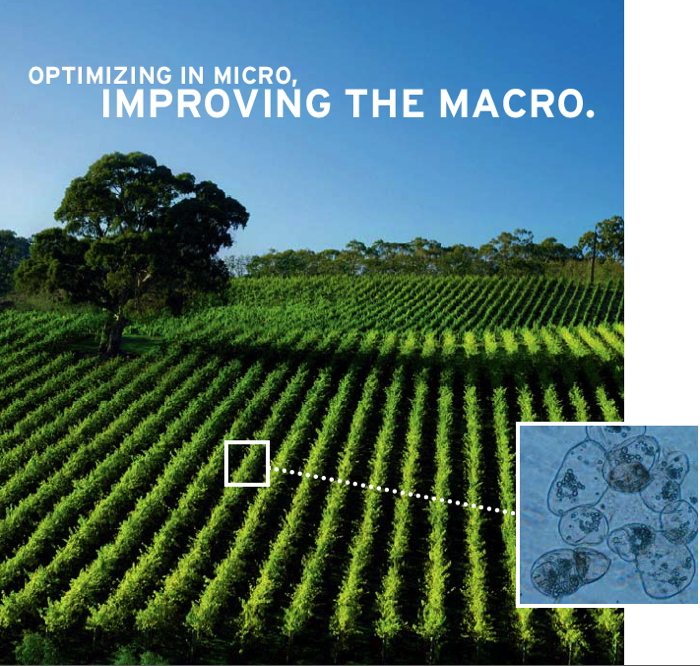 OPTIMIZING IN MICRO,
IMPROVING THE MACRO.